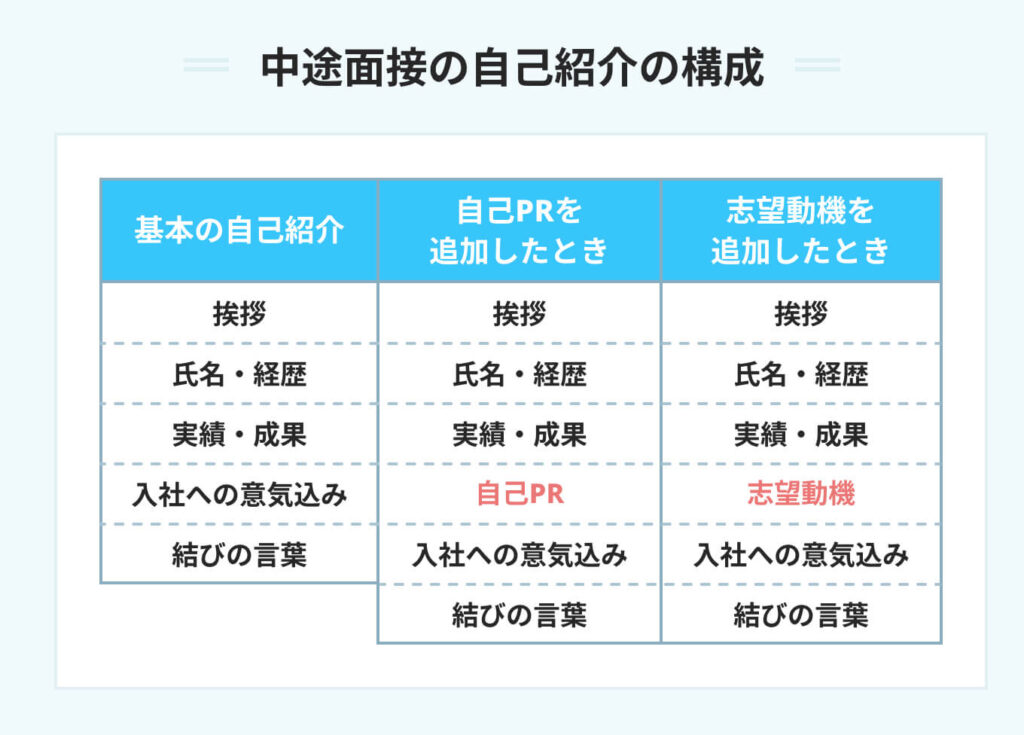 中途面接の自己紹介の構成

| 基本の自己紹介 | 自己PRを追加したとき | 志望動機を追加したとき |
|---|---|---|
| 挨拶 | 挨拶 | 挨拶 |
| 氏名・経歴 | 氏名・経歴 | 氏名・経歴 |
| 実績・成果 | 実績・成果 | 実績・成果 |
| 入社への意気込み | 自己PR | 志望動機 |
| 結びの言葉 | 入社への意気込み | 入社への意気込み |
| | 結びの言葉 | 結びの言葉 |